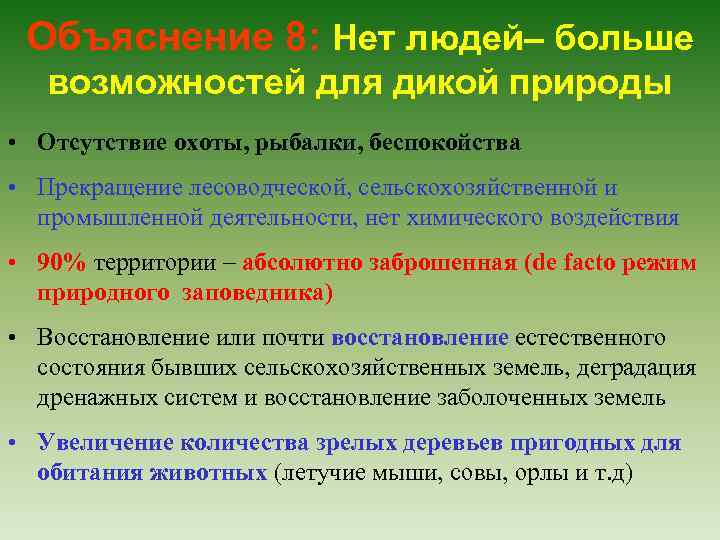 Объяснение 8: Нет людей– больше возможностей для дикой природы

• Отсутствие охоты, рыбалки, беспокойства

• Прекращение лесоводческой, сельскохозяйственной и промышленной деятельности, нет химического воздействия

• 90% территории – абсолютно заброшенная (de facto режим природного заповедника)

• Восстановление или почти восстановление естественного состояния бывших сельскохозяйственных земель, деградация дренажных систем и восстановление заболоченных земель

• Увеличение количества зрелых деревьев пригодных для обитания животных (летучие мыши, совы, орлы и т.д)